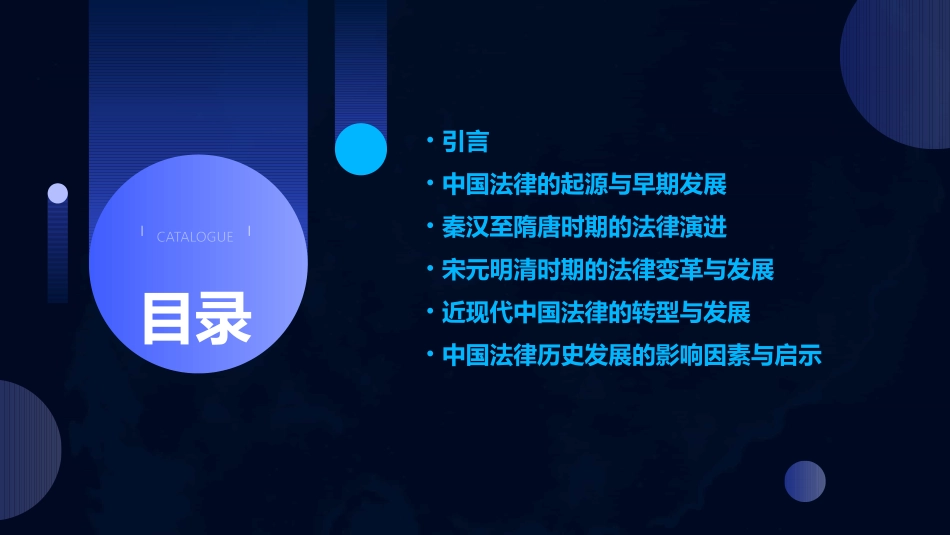 CATALOGUE

目录

• 引言
• 中国法律的起源与早期发展
• 秦汉至隋唐时期的法律演进
• 宋元明清时期的法律变革与发展
• 近现代中国法律的转型与发展
• 中国法律历史发展的影响因素与启示